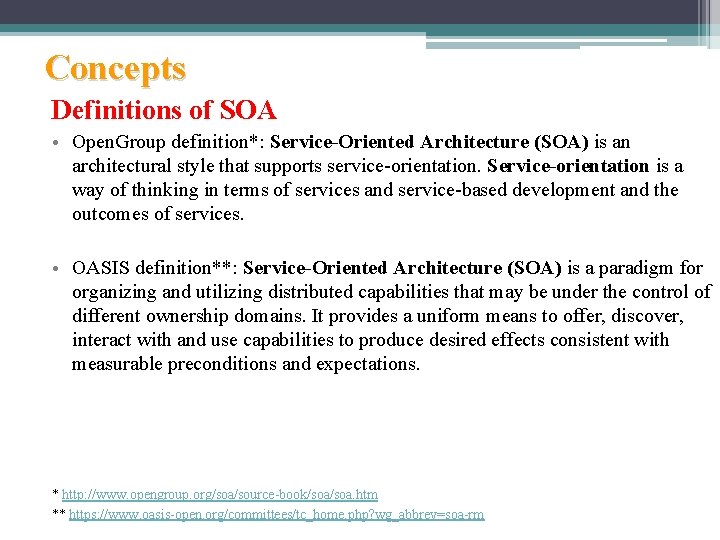 Concepts

Definitions of SOA

• OpenGroup definition*: Service-Oriented Architecture (SOA) is an architectural style that supports service-orientation. Service-orientation is a way of thinking in terms of services and service-based development and the outcomes of services.

• OASIS definition**: Service-Oriented Architecture (SOA) is a paradigm for organizing and utilizing distributed capabilities that may be under the control of different ownership domains. It provides a uniform means to offer, discover, interact with and use capabilities to produce desired effects consistent with measurable preconditions and expectations.

* http://www.opengroup.org/soa/source-book/soa/soa.htm
** https://www.oasis-open.org/committees/tc_home.php?wg_abbrev=soa-rm